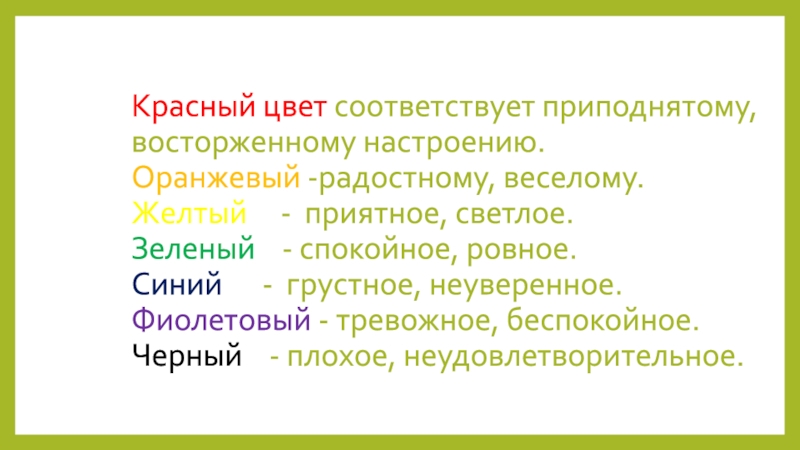 Красный цвет соответствует приподнятому, восторженному настроению.
Оранжевый -радостному, веселому.
Желтый - приятное, светлое.
Зеленый - спокойное, ровное.
Синий - грустное, неуверенное.
Фиолетовый - тревожное, беспокойное.
Черный - плохое, неудовлетворительное.